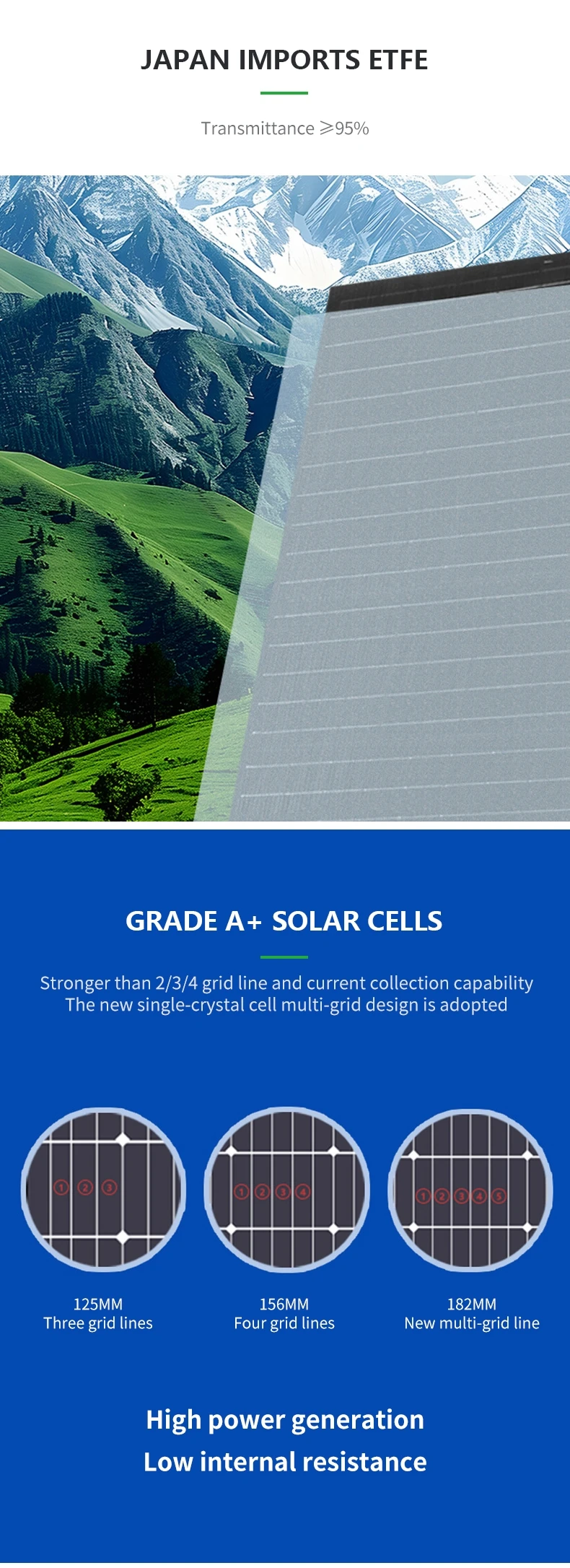 JAPAN IMPORTS ETFE

Transmittance ≥95%

GRADE A+ SOLAR CELLS

Stronger than 2/3/4 grid line and current collection capability
The new single-crystal cell multi-grid design is adopted

① ② ③

① ② ③ ④

① ② ③ ④ ⑤

125MM
Three grid lines

156MM
Four grid lines

182MM
New multi-grid line

High power generation
Low internal resistance